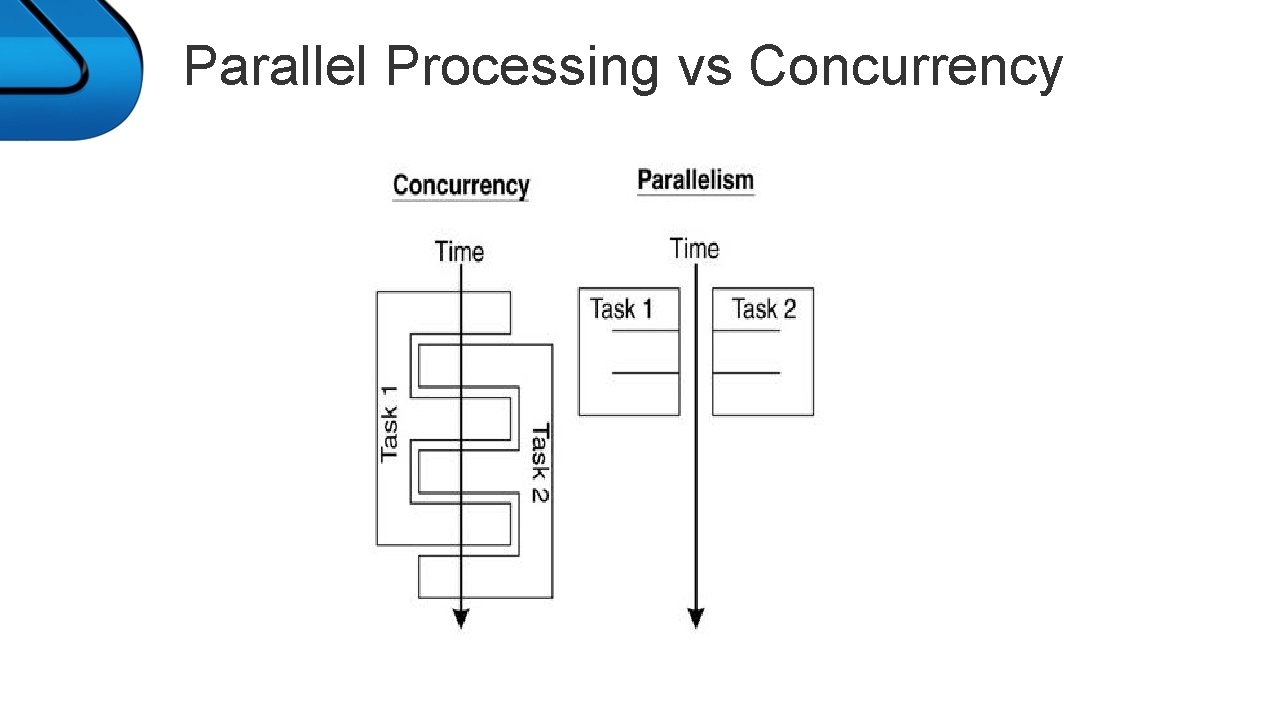 Parallel Processing vs Concurrency

Concurrency

Time

Task 1

Task 2

Parallelism

Time

Task 1

Task 2